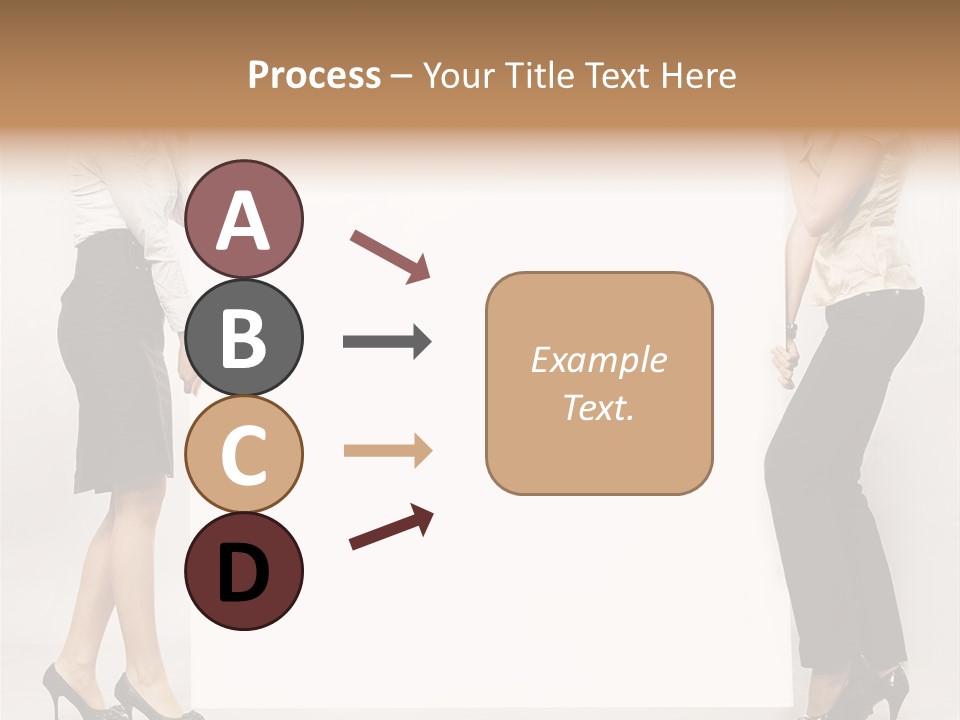 Process – Your Title Text Here

A

B

C

D

Example Text.